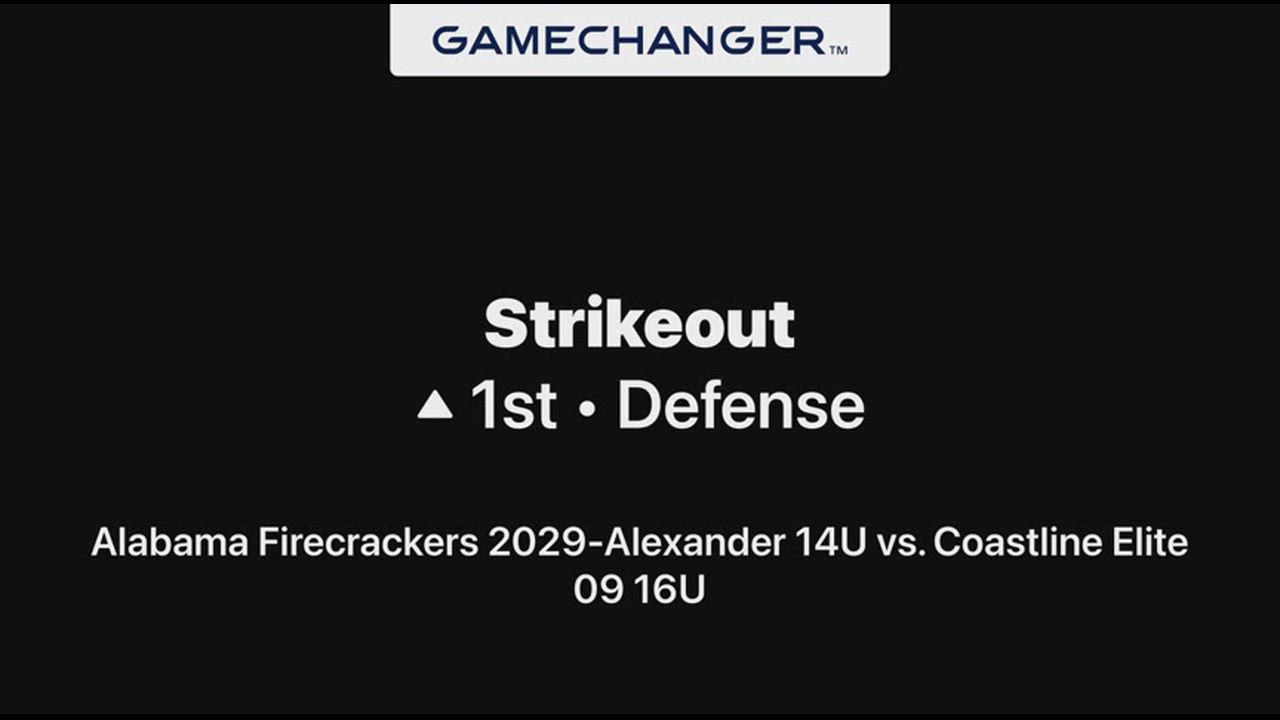 GAMECHANGER™

Strikeout
▲ 1st • Defense

Alabama Firecrackers 2029-Alexander 14U vs. Coastline Elite 09 16U